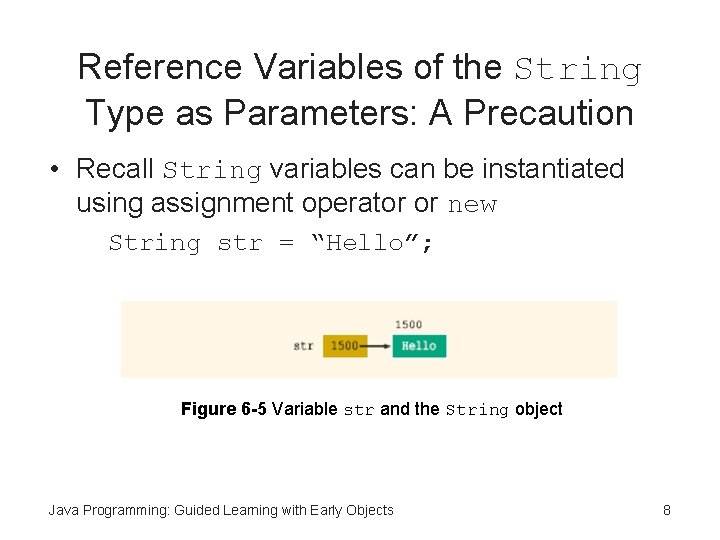 Reference Variables of the String Type as Parameters: A Precaution

• Recall String variables can be instantiated using assignment operator or new

String str = “Hello”;

1500

str 1500 Hello

Figure 6-5 Variable str and the String object

Java Programming: Guided Learning with Early Objects

8